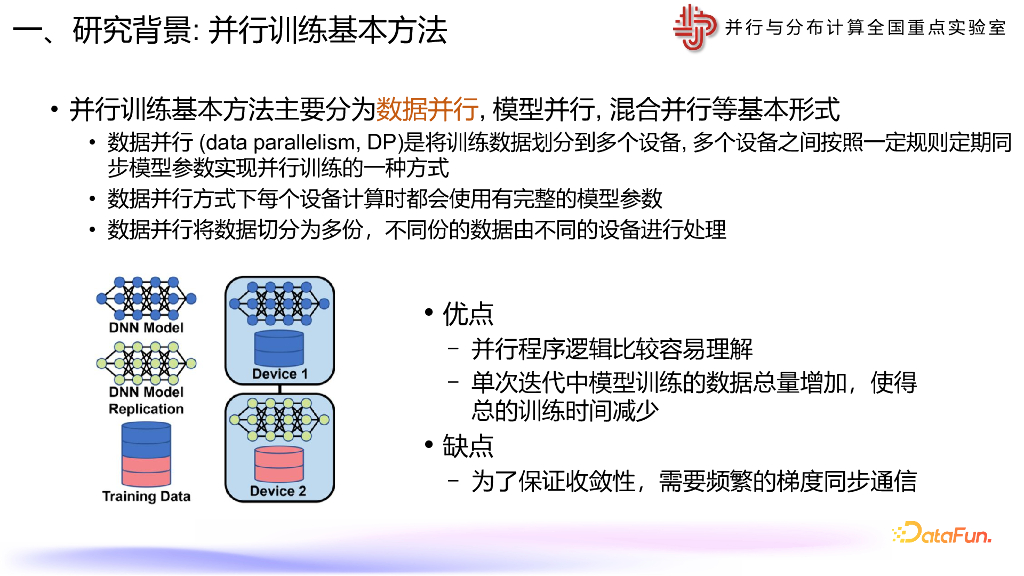 一、研究背景: 并行训练基本方法

并行与分布计算全国重点实验室

• 并行训练基本方法主要分为数据并行, 模型并行, 混合并行等基本形式
  • 数据并行 (data parallelism, DP)是将训练数据划分到多个设备, 多个设备之间按照一定规则定期同步模型参数实现并行训练的一种方式
  • 数据并行方式下每个设备计算时都会使用有完整的模型参数
  • 数据并行将数据切分为多份，不同份的数据由不同的设备进行处理

DNN Model

DNN Model Replication

Training Data

Device 1

Device 2

• 优点
  – 并行程序逻辑比较容易理解
  – 单次迭代中模型训练的数据总量增加，使得总的训练时间减少
• 缺点
  – 为了保证收敛性，需要频繁的梯度同步通信

DataFun.